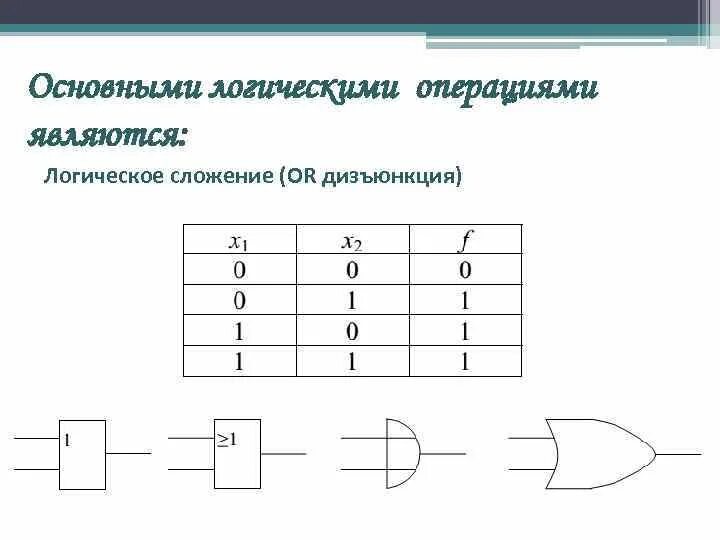 Основными логическими операциями являются:

Логическое сложение (OR дизъюнкция)

| $x_1$ | $x_2$ | $f$ |
|---|---|---|
| 0 | 0 | 0 |
| 0 | 1 | 1 |
| 1 | 0 | 1 |
| 1 | 1 | 1 |

1

$\geq 1$